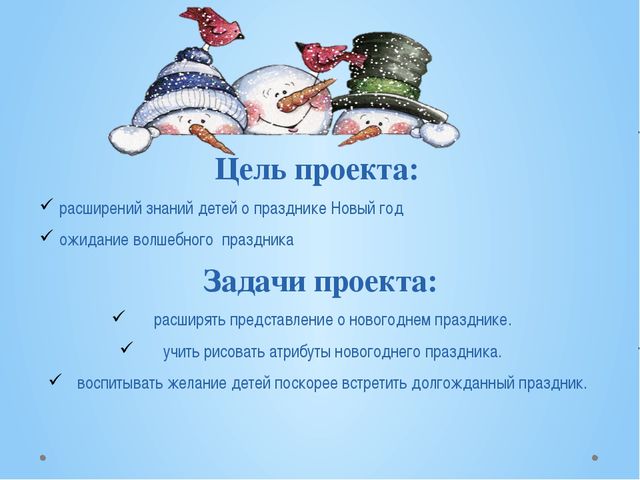 Цель проекта:

✓ расширений знаний детей о празднике Новый год

✓ ожидание волшебного праздника

Задачи проекта:

✓ расширять представление о новогоднем празднике.

✓ учить рисовать атрибуты новогоднего праздника.

✓ воспитывать желание детей поскорее встретить долгожданный праздник.